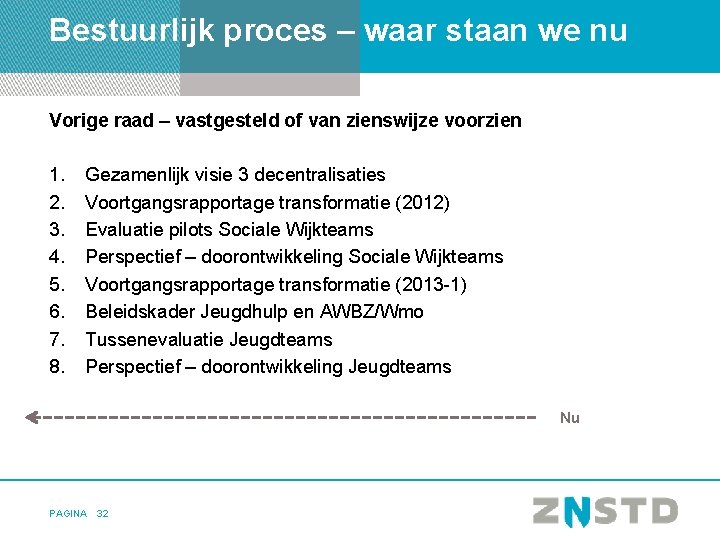 Bestuurlijk proces – waar staan we nu

Vorige raad – vastgesteld of van zienswijze voorzien

1. Gezamenlijk visie 3 decentralisaties
2. Voortgangsrapportage transformatie (2012)
3. Evaluatie pilots Sociale Wijkteams
4. Perspectief – doorontwikkeling Sociale Wijkteams
5. Voortgangsrapportage transformatie (2013-1)
6. Beleidskader Jeugdhulp en AWBZ/Wmo
7. Tussenevaluatie Jeugdteams
8. Perspectief – doorontwikkeling Jeugdteams

Nu

PAGINA 32

ZNSTD